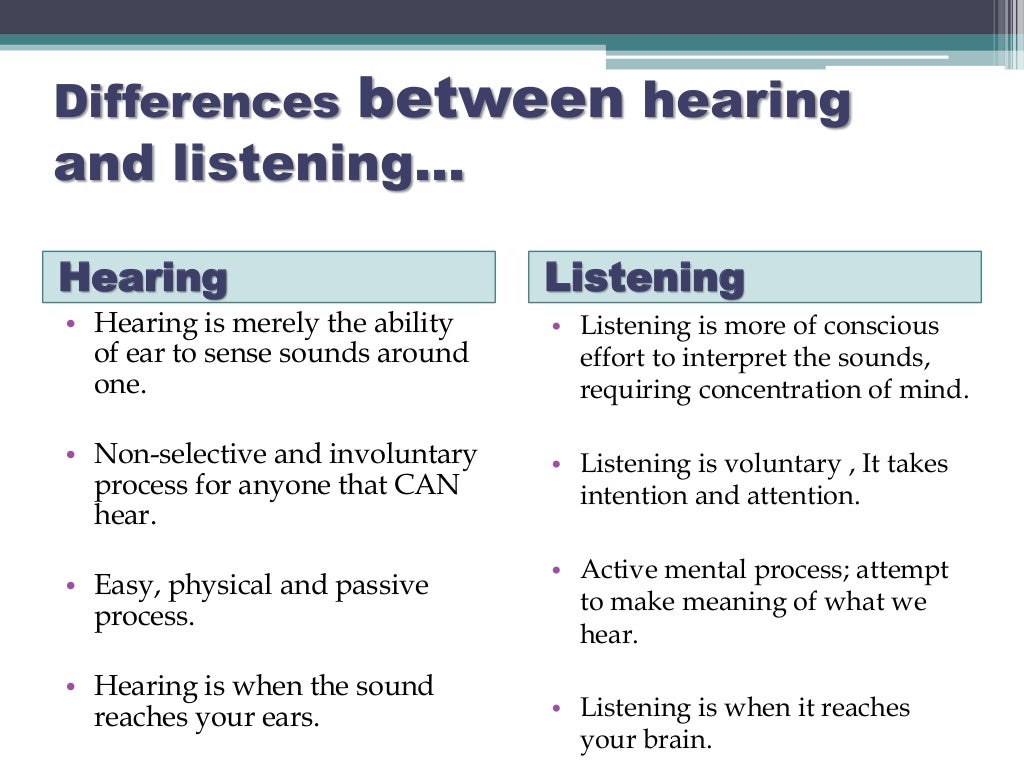 Differences between hearing and listening…

Hearing

• Hearing is merely the ability of ear to sense sounds around one.

• Non-selective and involuntary process for anyone that CAN hear.

• Easy, physical and passive process.

• Hearing is when the sound reaches your ears.

Listening

• Listening is more of conscious effort to interpret the sounds, requiring concentration of mind.

• Listening is voluntary , It takes intention and attention.

• Active mental process; attempt to make meaning of what we hear.

• Listening is when it reaches your brain.